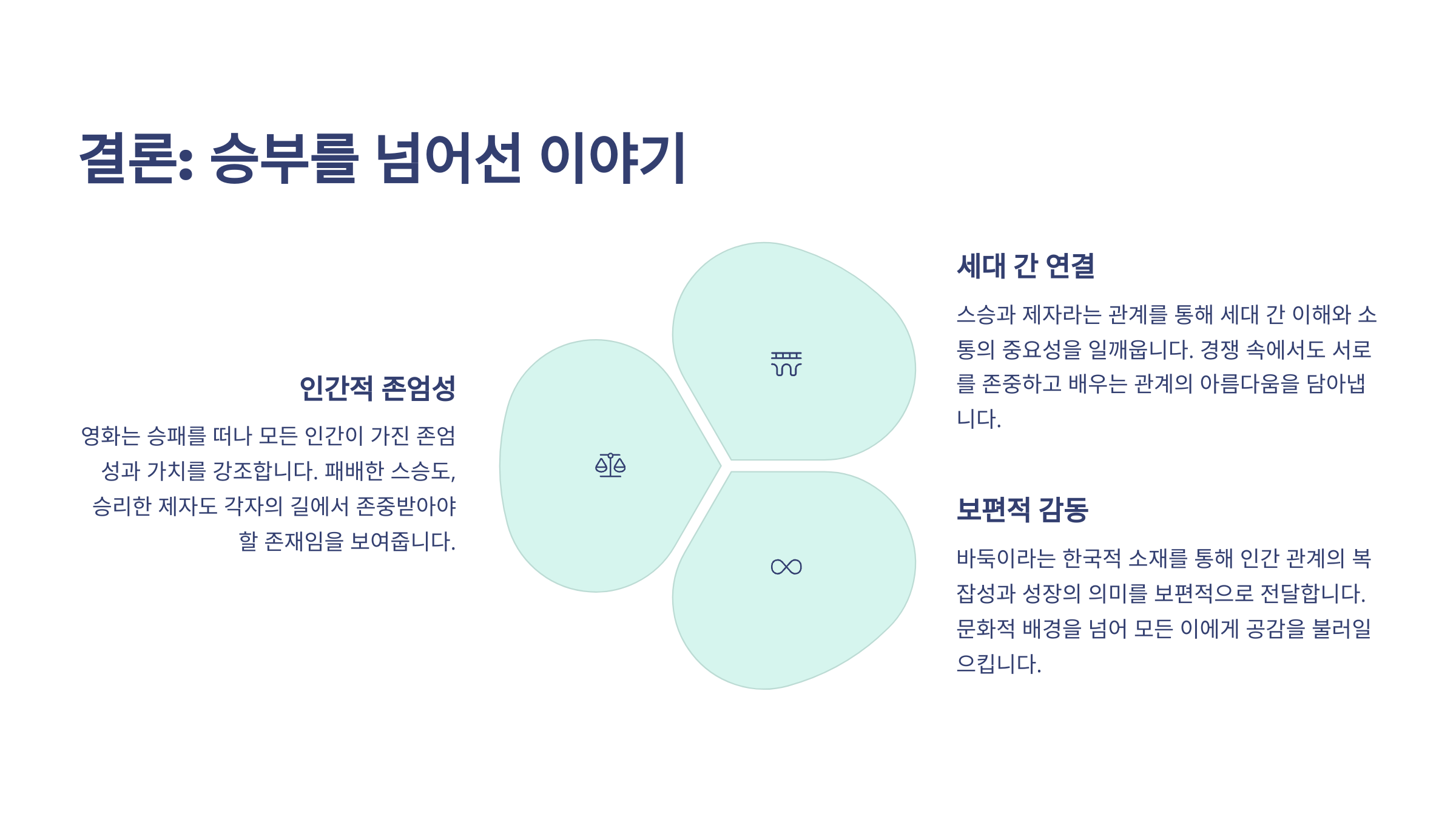 결론: 승부를 넘어선 이야기

인간적 존엄성

영화는 승패를 떠나 모든 인간이 가진 존엄성과 가치를 강조합니다. 패배한 스승도, 승리한 제자도 각자의 길에서 존중받아야 할 존재임을 보여줍니다.

세대 간 연결

스승과 제자라는 관계를 통해 세대 간 이해와 소통의 중요성을 일깨웁니다. 경쟁 속에서도 서로를 존중하고 배우는 관계의 아름다움을 담아냅니다.

보편적 감동

바둑이라는 한국적 소재를 통해 인간 관계의 복잡성과 성장의 의미를 보편적으로 전달합니다. 문화적 배경을 넘어 모든 이에게 공감을 불러일으킵니다.